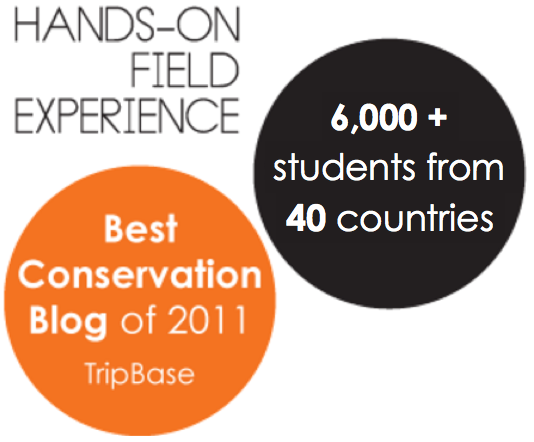 HANDS-ON
FIELD
EXPERIENCE

6,000 +
students from
40 countries

Best
Conservation
Blog of 2011

TripBase